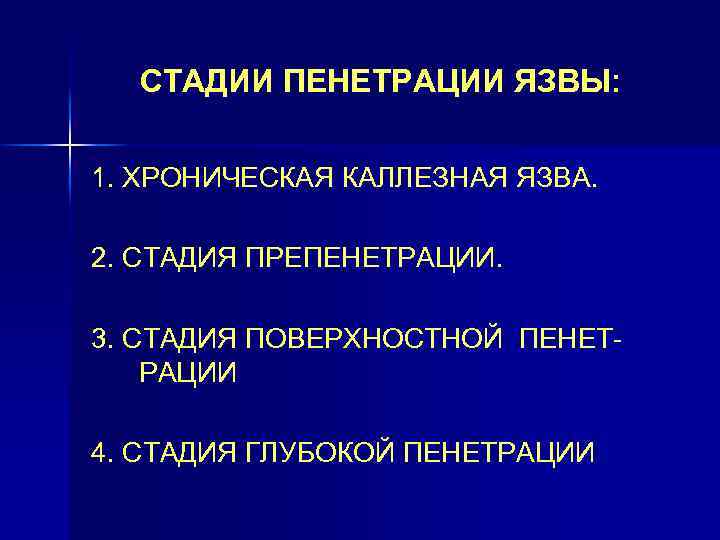 СТАДИИ ПЕНЕТРАЦИИ ЯЗВЫ:

1. ХРОНИЧЕСКАЯ КАЛЛЕЗНАЯ ЯЗВА.

2. СТАДИЯ ПРЕПЕНЕТРАЦИИ.

3. СТАДИЯ ПОВЕРХНОСТНОЙ ПЕНЕТРАЦИИ

4. СТАДИЯ ГЛУБОКОЙ ПЕНЕТРАЦИИ